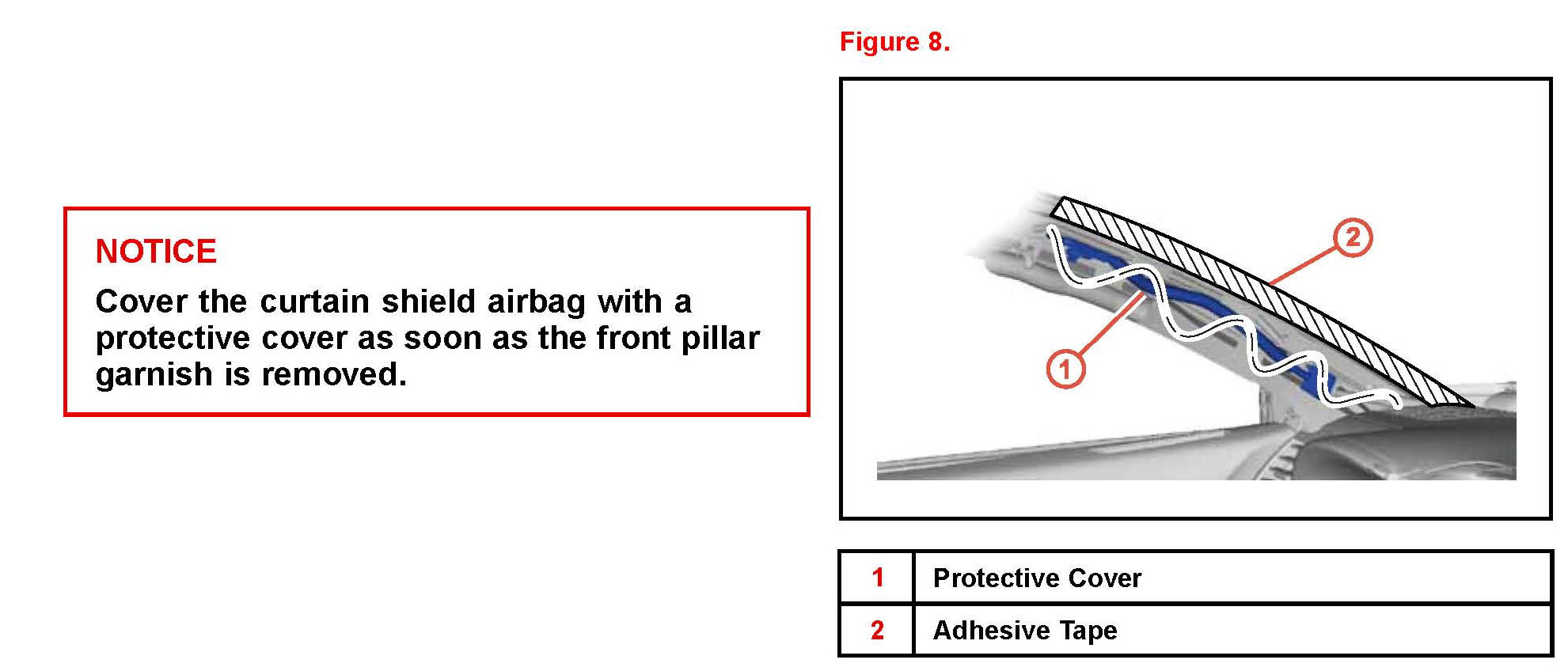 NOTICE

Cover the curtain shield airbag with a protective cover as soon as the front pillar garnish is removed.

Figure 8.

2

1

| 1 | Protective Cover |
|---|---|
| 2 | Adhesive Tape |